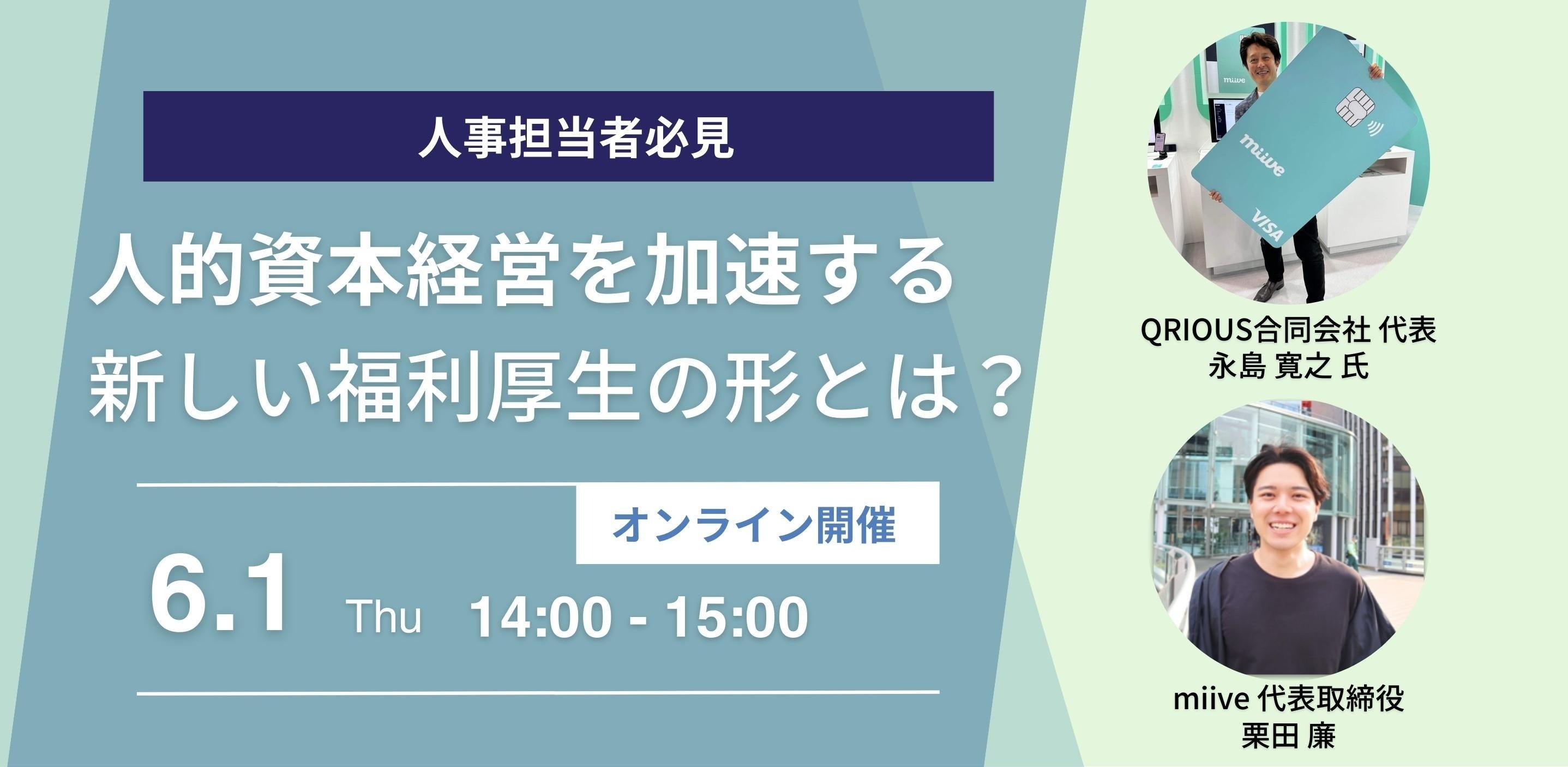 人事担当者必見

人的資本経営を加速する
新しい福利厚生の形とは？

オンライン開催

6.1 Thu 14:00 - 15:00

miive

miive

VISA

QRIOUS合同会社 代表
永島 寛之 氏

miive 代表取締役
栗田 廉